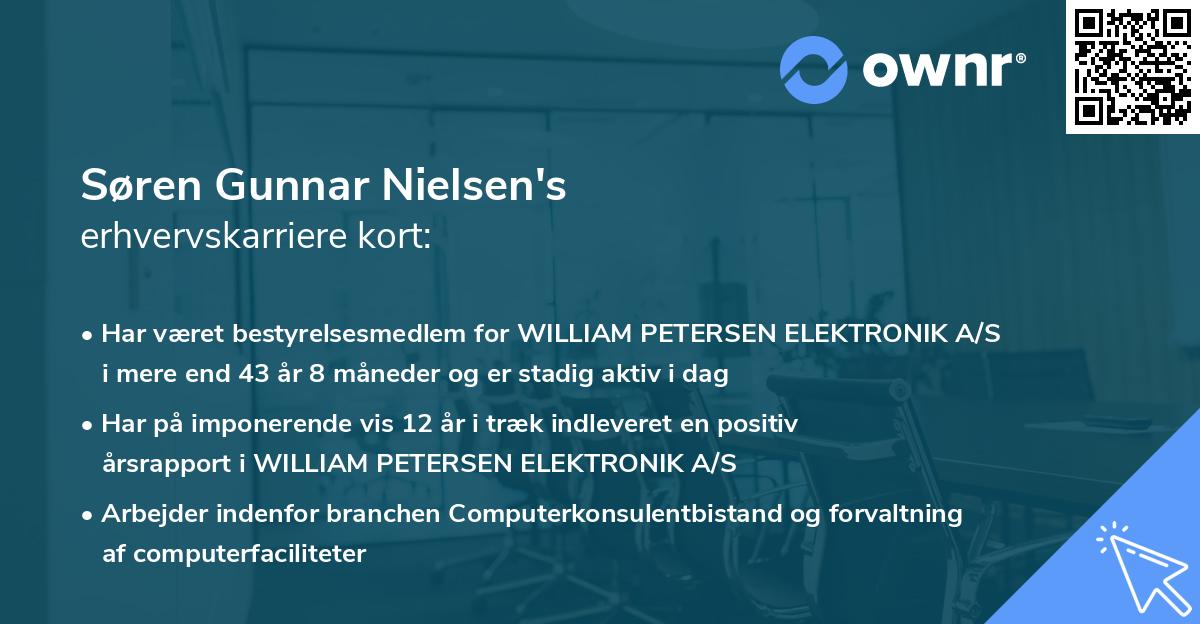 ownr®

Søren Gunnar Nielsen's
erhvervskarriere kort:

• Har været bestyrelsesmedlem for WILLIAM PETERSEN ELEKTRONIK A/S i mere end 43 år 8 måneder og er stadig aktiv i dag

• Har på imponerende vis 12 år i træk indleveret en positiv årsrapport i WILLIAM PETERSEN ELEKTRONIK A/S

• Arbejder indenfor branchen Computerkonsulentbistand og forvaltning af computerfaciliteter